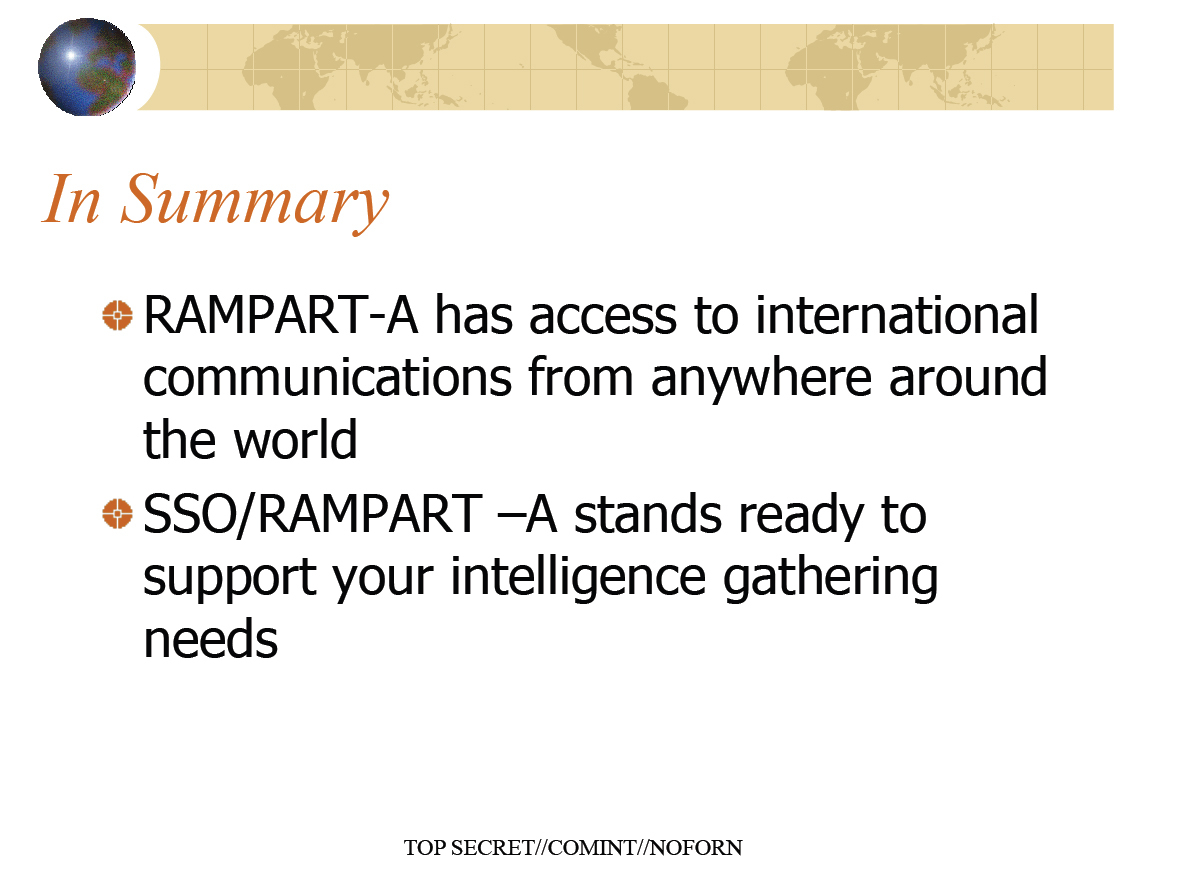 In Summary

RAMPART-A has access to international communications from anywhere around the world

SSO/RAMPART –A stands ready to support your intelligence gathering needs

TOP SECRET//COMINT//NOFORN